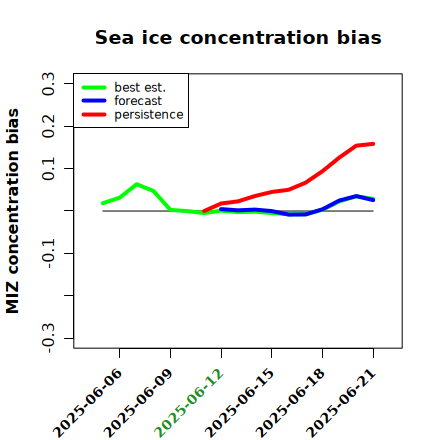 Sea ice concentration bias

best est.
forecast
persistence

MIZ concentration bias

0.3
0.2
0.1
-0.1
-0.3

2025-06-06
2025-06-09
2025-06-12
2025-06-15
2025-06-18
2025-06-21